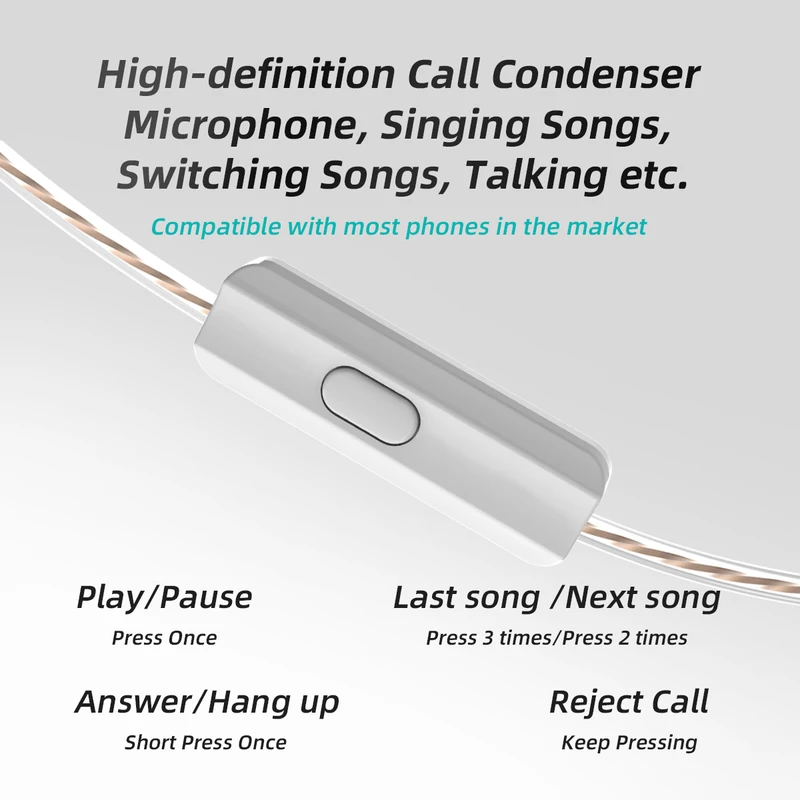 High-definition Call Condenser Microphone, Singing Songs, Switching Songs, Talking etc.

Compatible with most phones in the market

Play/Pause
Press Once

Last song /Next song
Press 3 times/Press 2 times

Answer/Hang up
Short Press Once

Reject Call
Keep Pressing